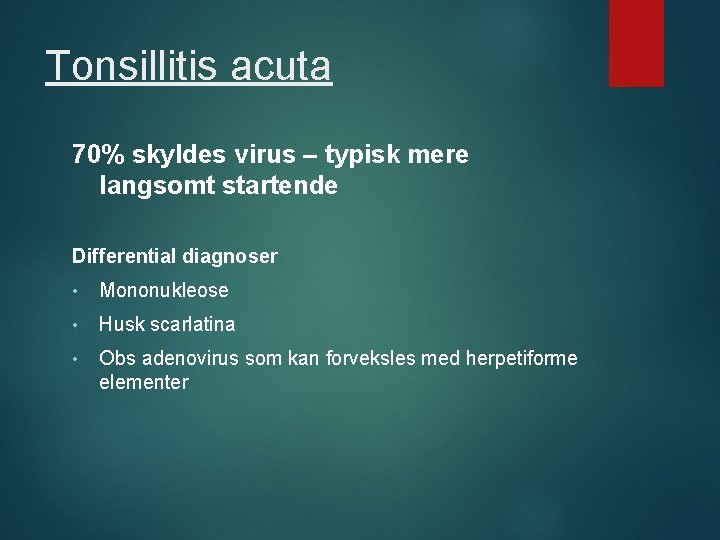 Tonsillitis acuta

70% skyldes virus – typisk mere langsomt startende

Differential diagnoser

• Mononukleose
• Husk scarlatina
• Obs adenovirus som kan forveksles med herpetiforme elementer